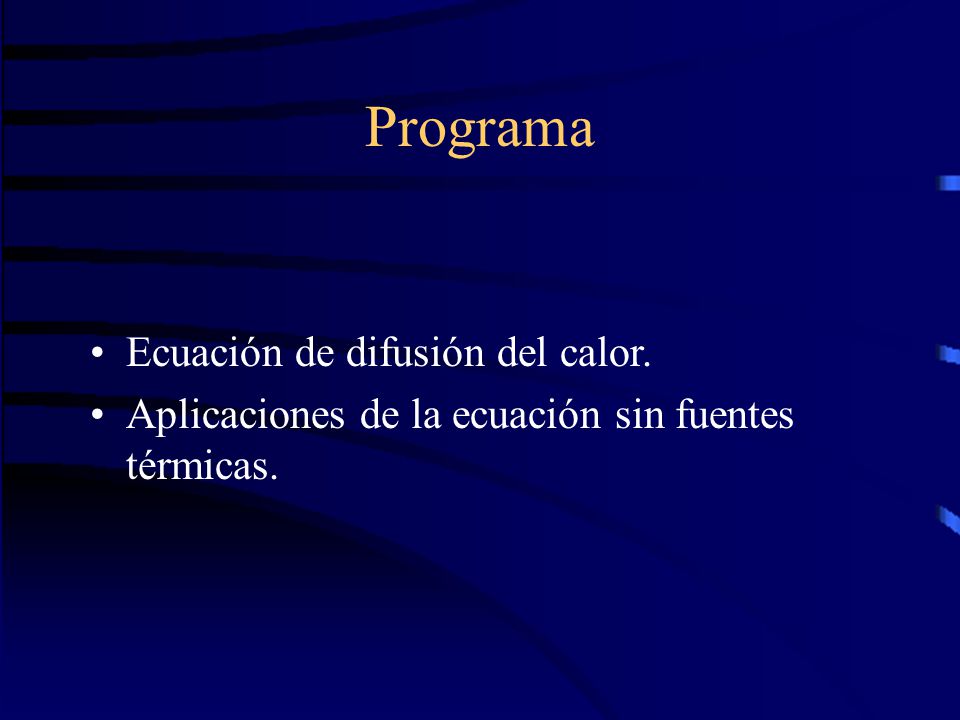 Programa

• Ecuación de difusión del calor.
• Aplicaciones de la ecuación sin fuentes térmicas.